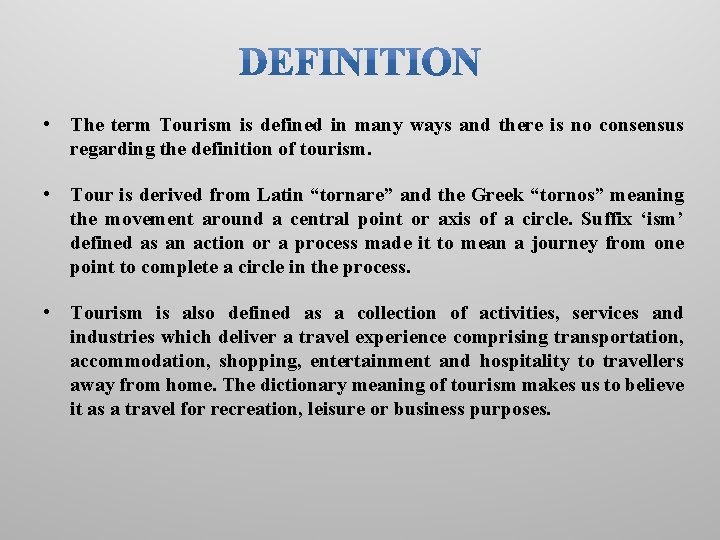 DEFINITION

• The term Tourism is defined in many ways and there is no consensus regarding the definition of tourism.

• Tour is derived from Latin “tornare” and the Greek “tornos” meaning the movement around a central point or axis of a circle. Suffix ‘ism’ defined as an action or a process made it to mean a journey from one point to complete a circle in the process.

• Tourism is also defined as a collection of activities, services and industries which deliver a travel experience comprising transportation, accommodation, shopping, entertainment and hospitality to travellers away from home. The dictionary meaning of tourism makes us to believe it as a travel for recreation, leisure or business purposes.